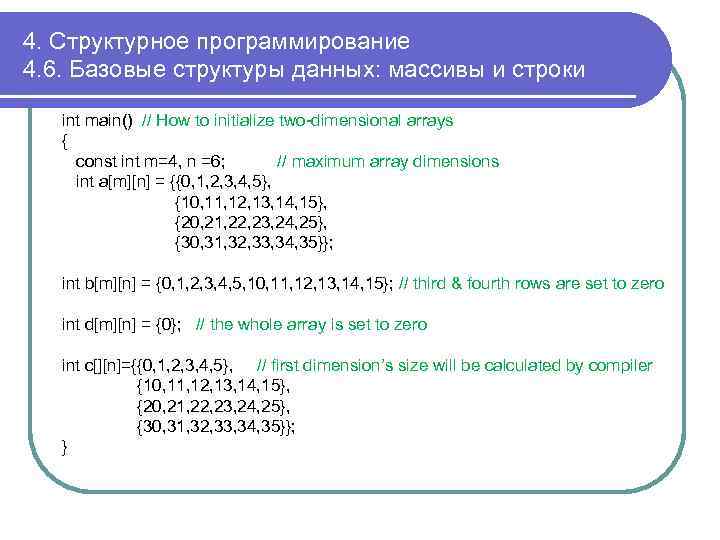 4. Структурное программирование
4.6. Базовые структуры данных: массивы и строки

int main() // How to initialize two-dimensional arrays
{
const int m=4, n =6; // maximum array dimensions
int a[m][n] = {{0,1,2,3,4,5},
{10,11,12,13,14,15},
{20,21,22,23,24,25},
{30,31,32,33,34,35}};

int b[m][n] = {0,1,2,3,4,5,10,11,12,13,14,15}; // third & fourth rows are set to zero

int d[m][n] = {0}; // the whole array is set to zero

int c[][n]={{0,1,2,3,4,5}, // first dimension's size will be calculated by compiler
{10,11,12,13,14,15},
{20,21,22,23,24,25},
{30,31,32,33,34,35}};
}